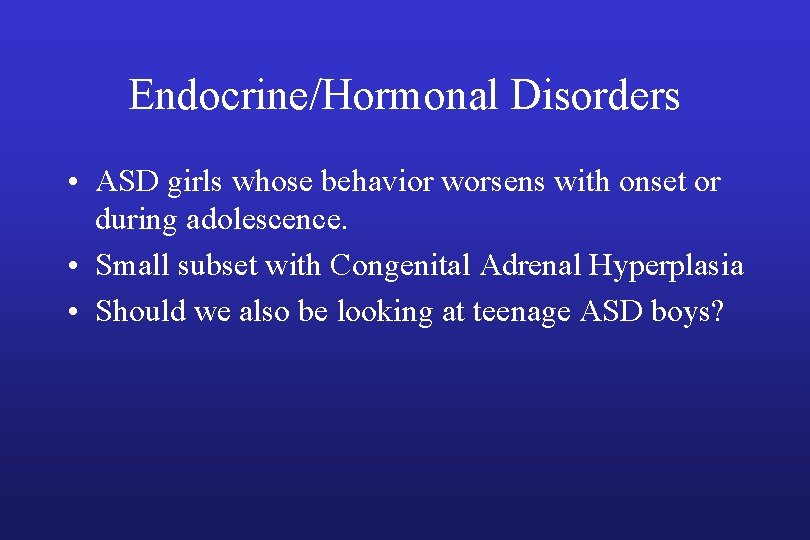 Endocrine/Hormonal Disorders

• ASD girls whose behavior worsens with onset or during adolescence.
• Small subset with Congenital Adrenal Hyperplasia
• Should we also be looking at teenage ASD boys?